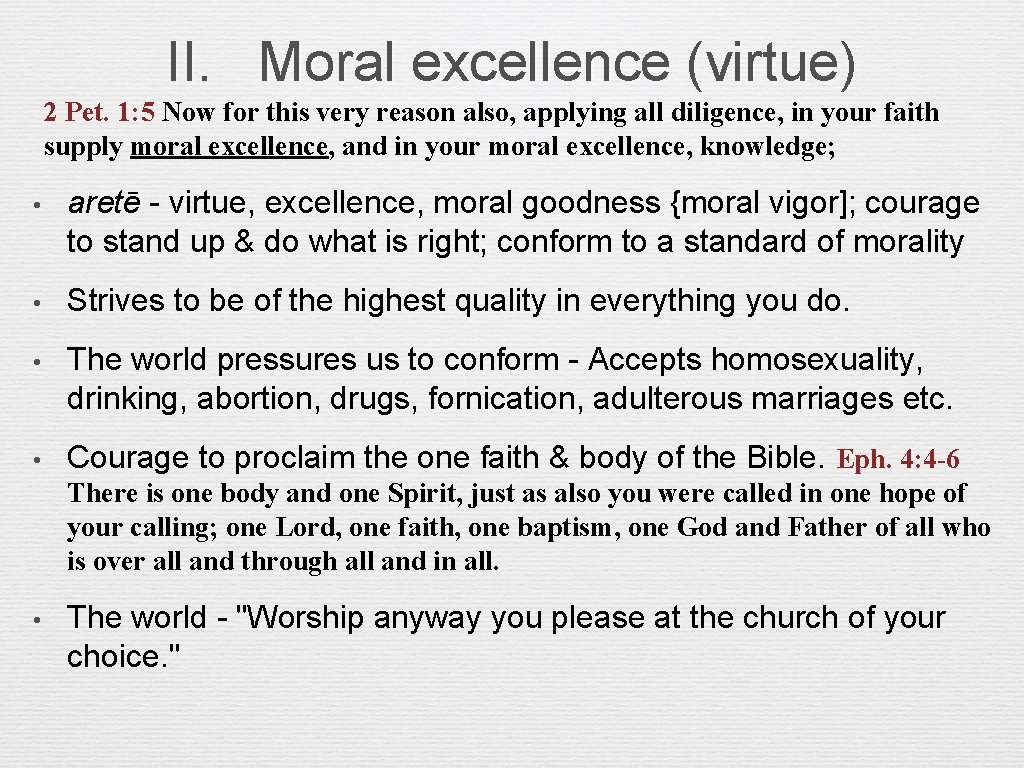 II. Moral excellence (virtue)

2 Pet. 1:5 Now for this very reason also, applying all diligence, in your faith supply moral excellence, and in your moral excellence, knowledge;

• aretē - virtue, excellence, moral goodness {moral vigor]; courage to stand up & do what is right; conform to a standard of morality

• Strives to be of the highest quality in everything you do.

• The world pressures us to conform - Accepts homosexuality, drinking, abortion, drugs, fornication, adulterous marriages etc.

• Courage to proclaim the one faith & body of the Bible. Eph. 4:4-6 There is one body and one Spirit, just as also you were called in one hope of your calling; one Lord, one faith, one baptism, one God and Father of all who is over all and through all and in all.

• The world - "Worship anyway you please at the church of your choice."